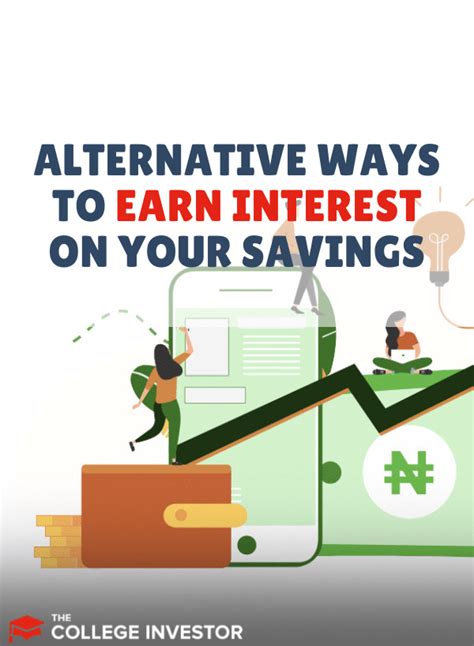 ALTERNATIVE WAYS TO EARN INTEREST ON YOUR SAVINGS

₦

THE COLLEGE INVESTOR